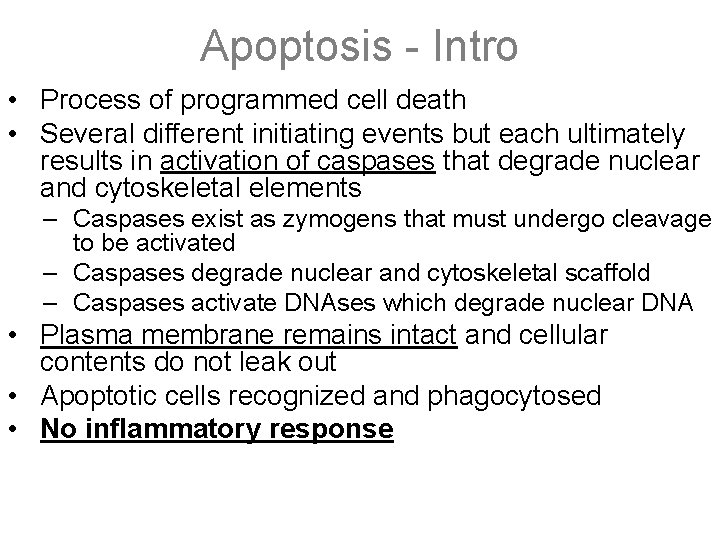 Apoptosis - Intro

• Process of programmed cell death
• Several different initiating events but each ultimately results in activation of caspases that degrade nuclear and cytoskeletal elements
  – Caspases exist as zymogens that must undergo cleavage to be activated
  – Caspases degrade nuclear and cytoskeletal scaffold
  – Caspases activate DNAses which degrade nuclear DNA
• Plasma membrane remains intact and cellular contents do not leak out
• Apoptotic cells recognized and phagocytosed
• No inflammatory response